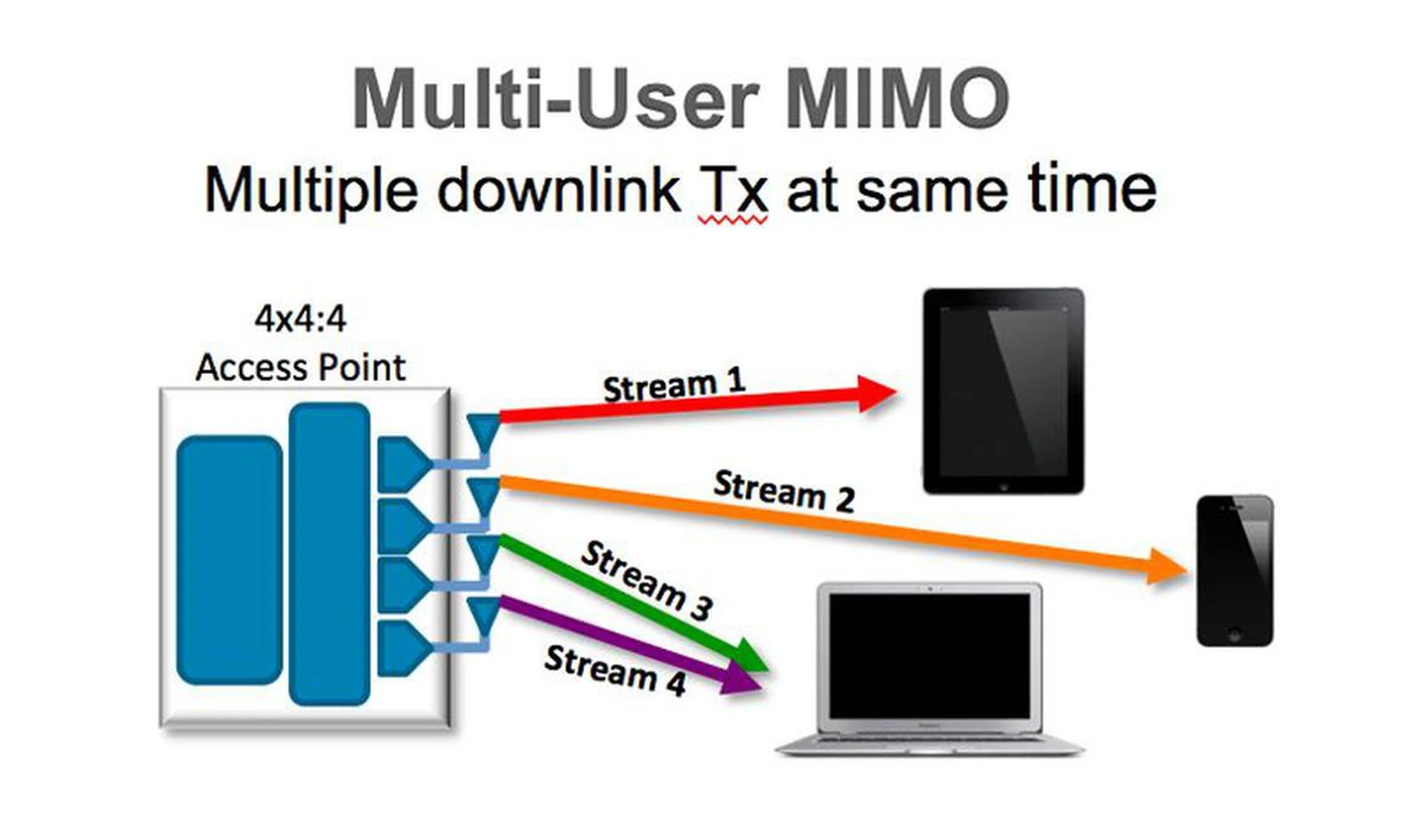 Multi-User MIMO
Multiple downlink Tx at same time

4x4:4
Access Point

Stream 1

Stream 2

Stream 3

Stream 4